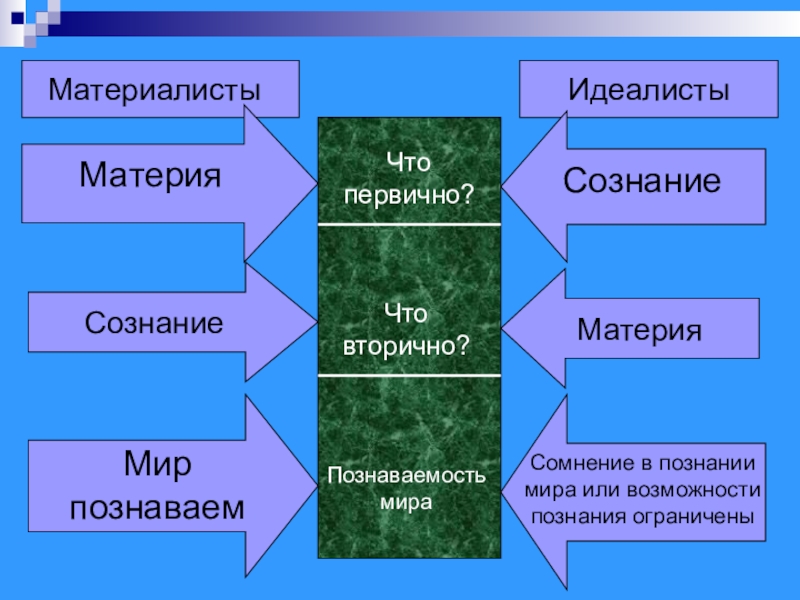 Материалисты

Идеалисты

Материя

Что первично?

Сознание

Сознание

Что вторично?

Материя

Мир познаваем

Познаваемость мира

Сомнение в познании мира или возможности познания ограничены